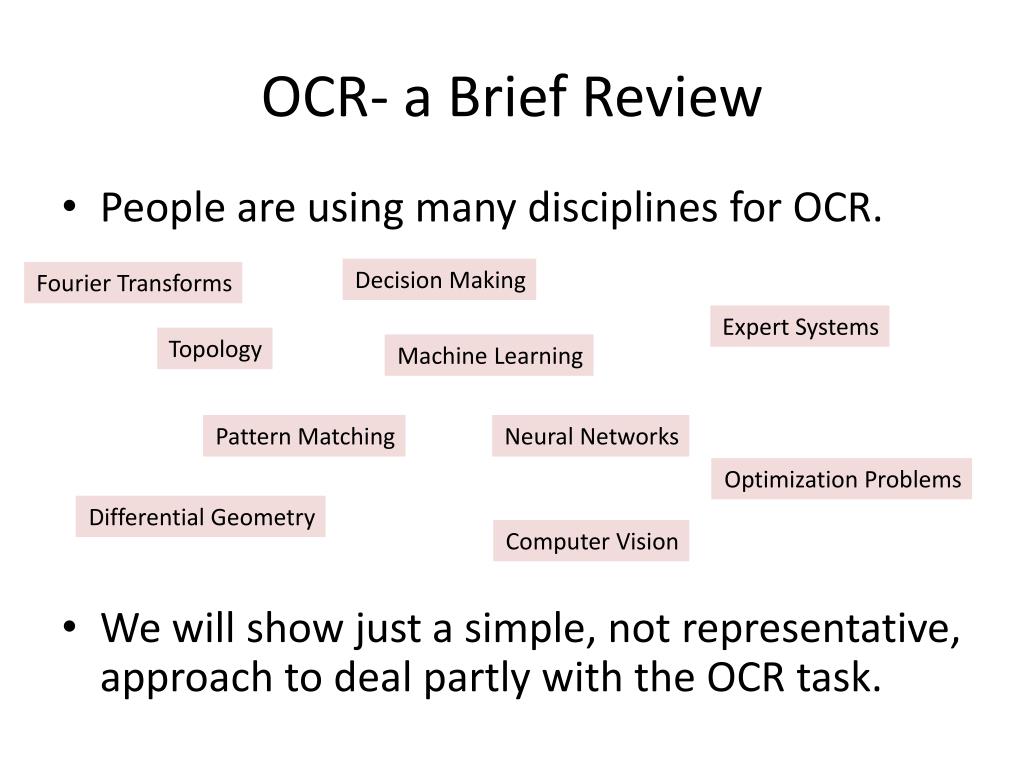 OCR- a Brief Review

• People are using many disciplines for OCR.

Fourier Transforms

Decision Making

Expert Systems

Topology

Machine Learning

Pattern Matching

Neural Networks

Optimization Problems

Differential Geometry

Computer Vision

• We will show just a simple, not representative, approach to deal partly with the OCR task.